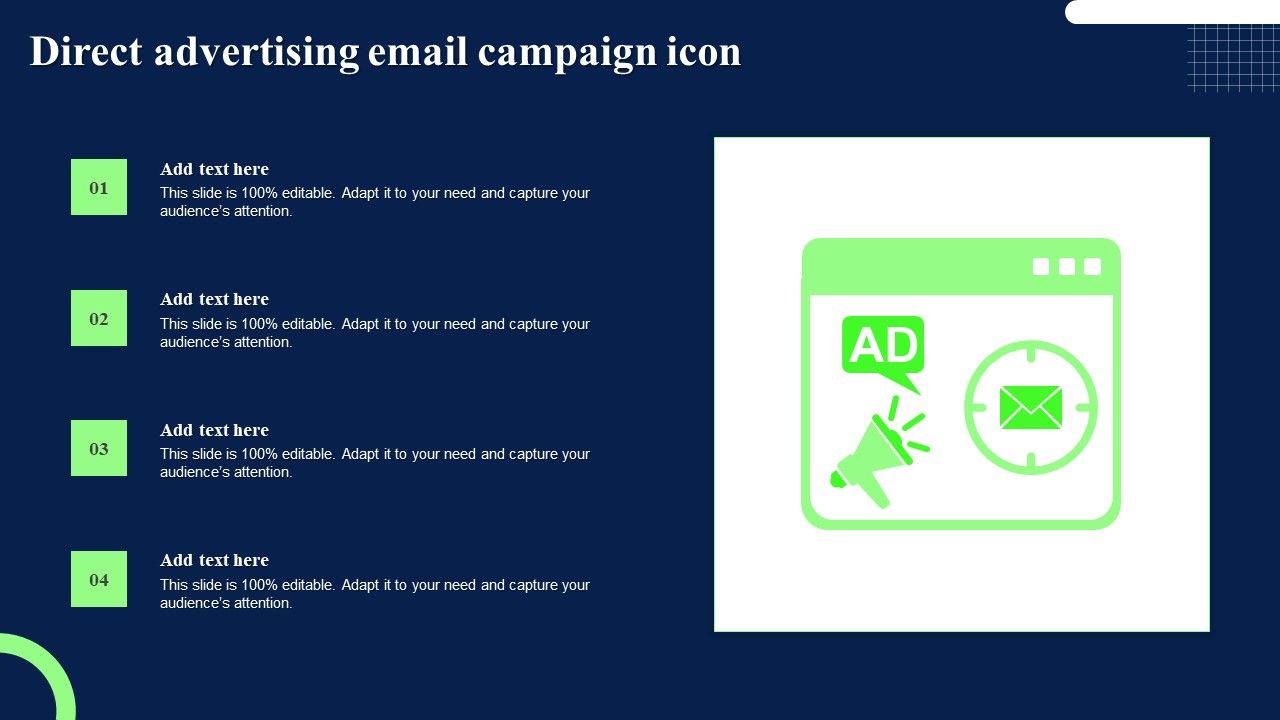 Direct advertising email campaign icon

01

Add text here

This slide is 100% editable. Adapt it to your need and capture your audience's attention.

02

Add text here

This slide is 100% editable. Adapt it to your need and capture your audience's attention.

03

Add text here

This slide is 100% editable. Adapt it to your need and capture your audience's attention.

04

Add text here

This slide is 100% editable. Adapt it to your need and capture your audience's attention.

AD